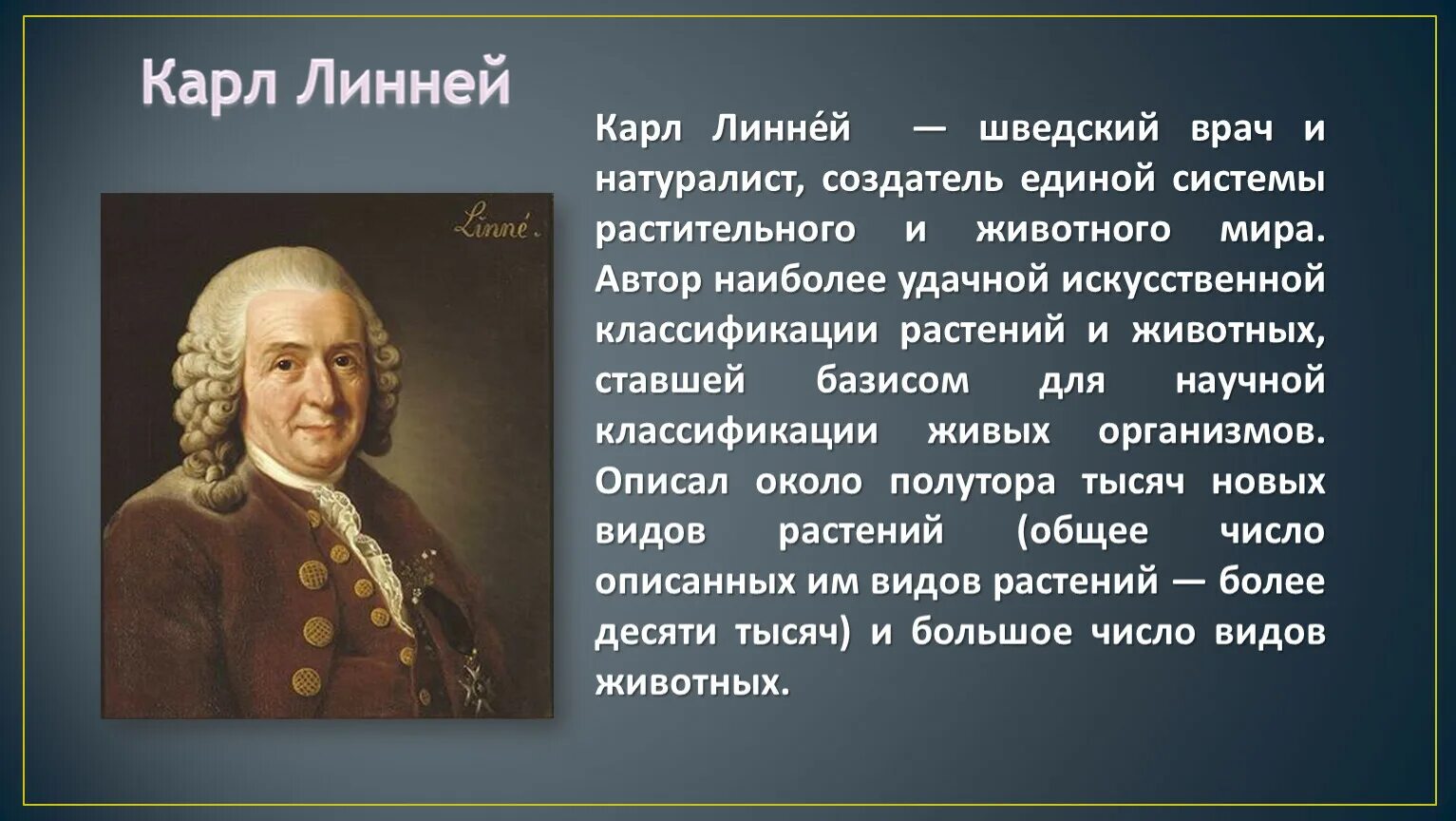 Карл Линней

Linné.

Карл Линне́й — шведский врач и натуралист, создатель единой системы растительного и животного мира. Автор наиболее удачной искусственной классификации растений и животных, ставшей базисом для научной классификации живых организмов. Описал около полутора тысяч новых видов растений (общее число описанных им видов растений — более десяти тысяч) и большое число видов животных.